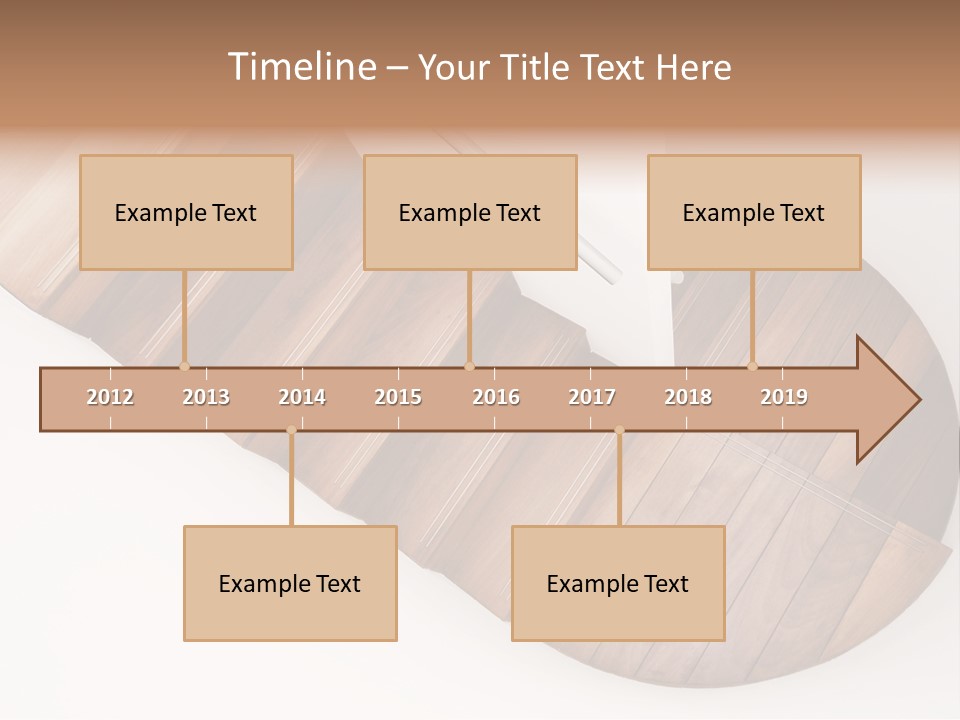 Timeline – Your Title Text Here

Example Text

Example Text

Example Text

2012 2013 2014 2015 2016 2017 2018 2019

Example Text

Example Text